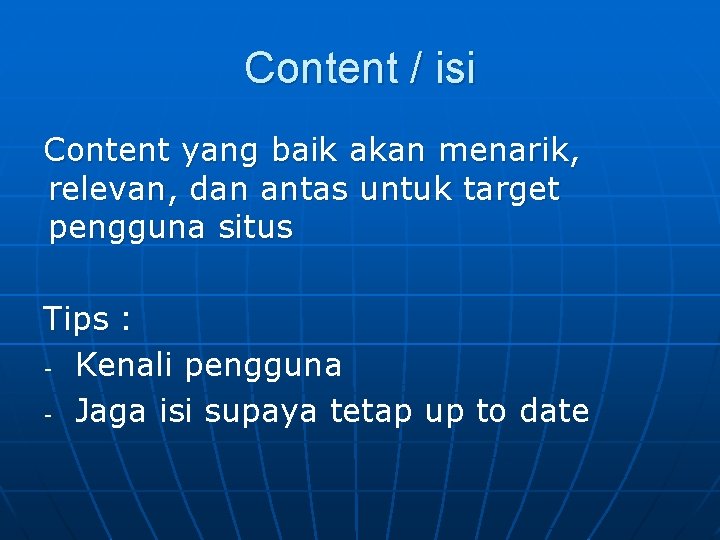 Content / isi

Content yang baik akan menarik, relevan, dan antas untuk target pengguna situs

Tips :
- Kenali pengguna
- Jaga isi supaya tetap up to date